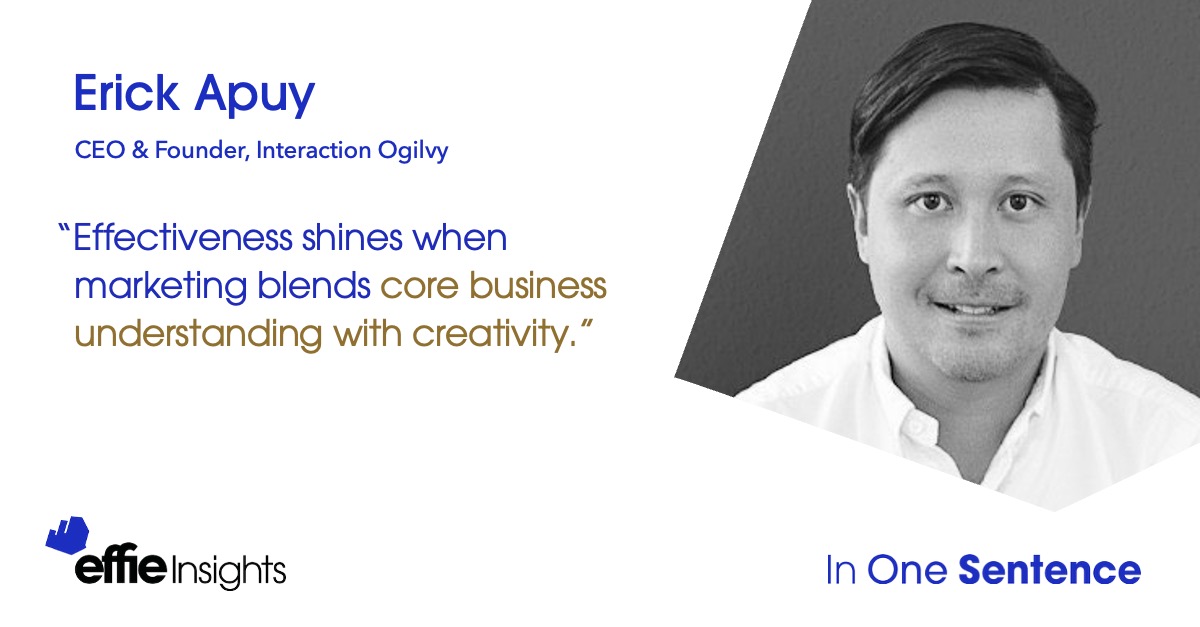 Erick Apuy

CEO & Founder, Interaction Ogilvy

“Effectiveness shines when marketing blends core business understanding with creativity.”

effie Insights

In One Sentence